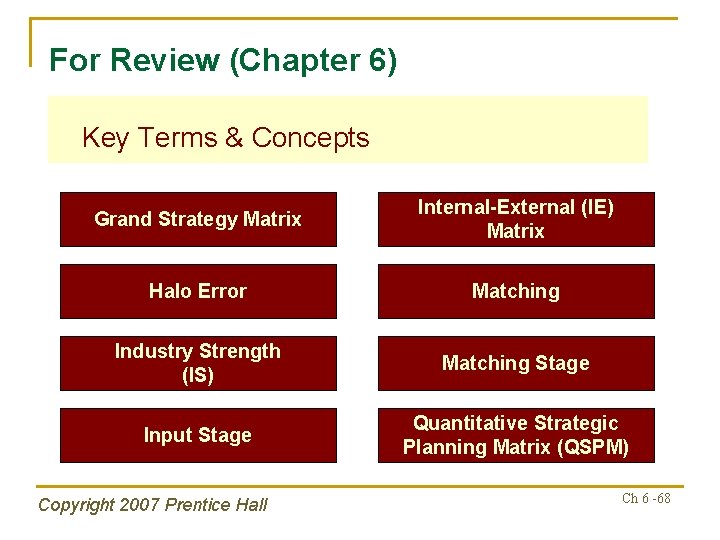 For Review (Chapter 6)

Key Terms & Concepts

Grand Strategy Matrix

Halo Error

Industry Strength (IS)

Input Stage

Internal-External (IE) Matrix

Matching

Matching Stage

Quantitative Strategic Planning Matrix (QSPM)

Copyright 2007 Prentice Hall

Ch 6 -68